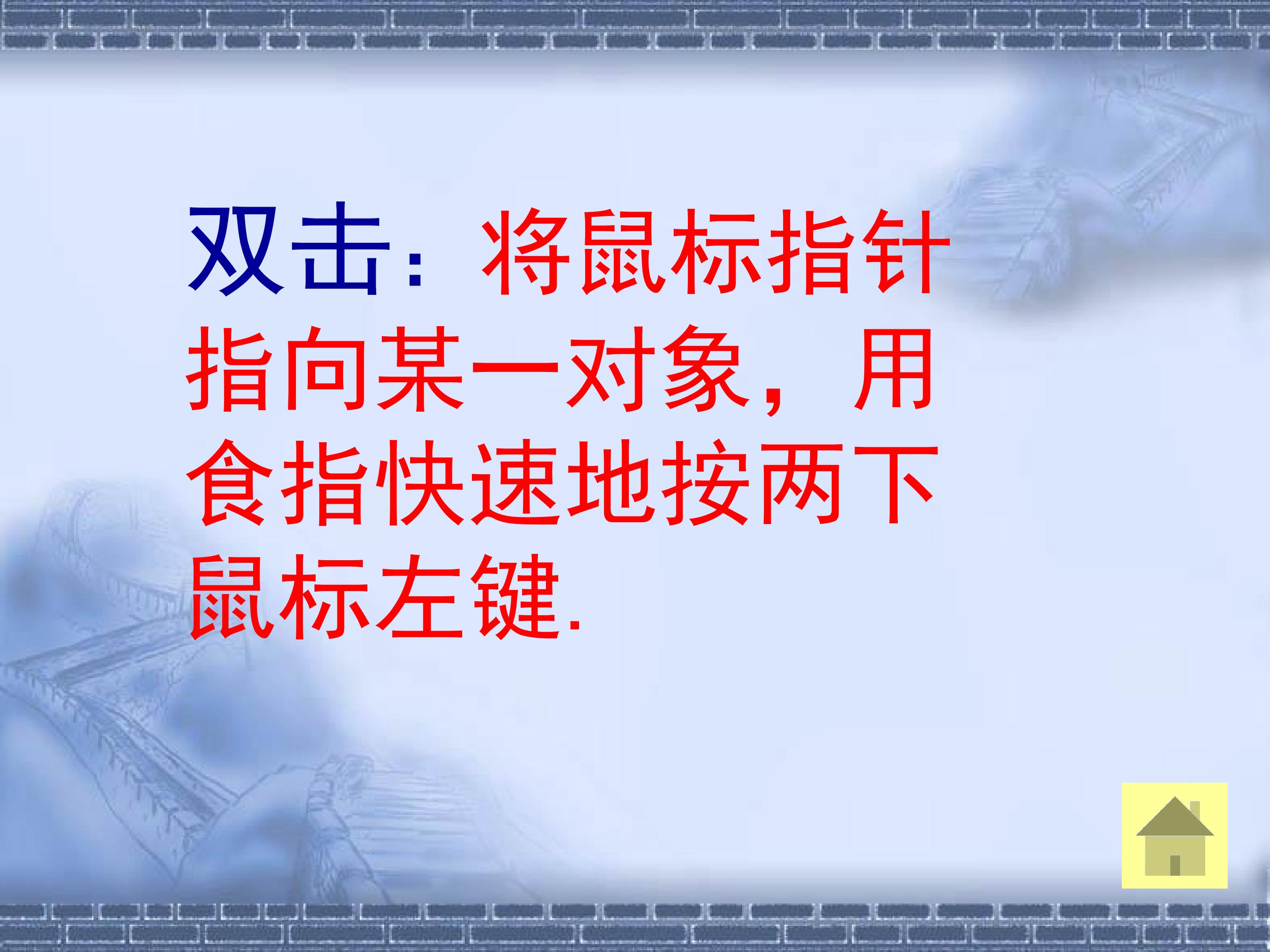 双击：将鼠标指针指向某一对象，用食指快速地按两下鼠标左键.